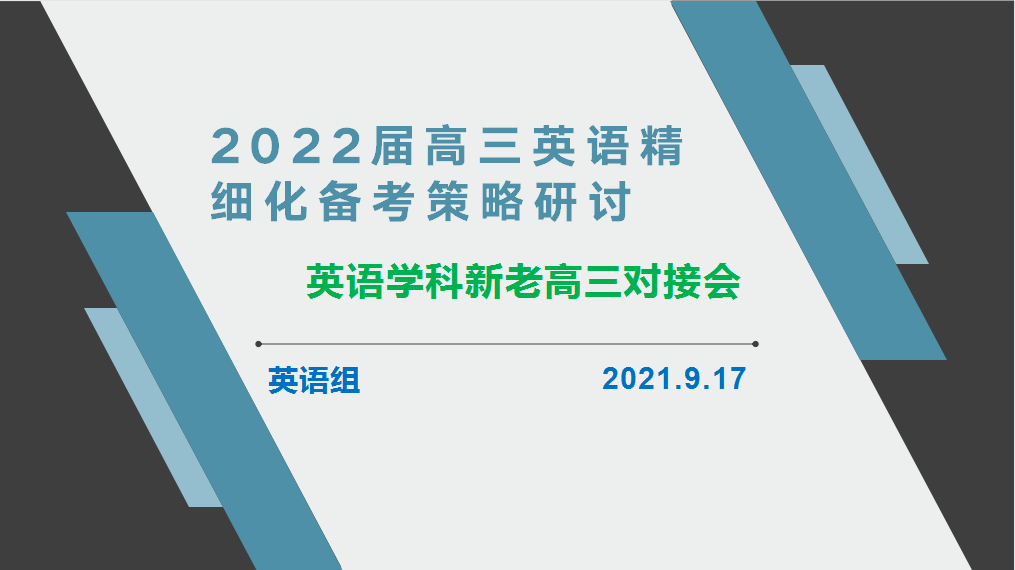 2022届高三英语精细化备考策略研讨

英语学科新老高三对接会

英语组

2021.9.17